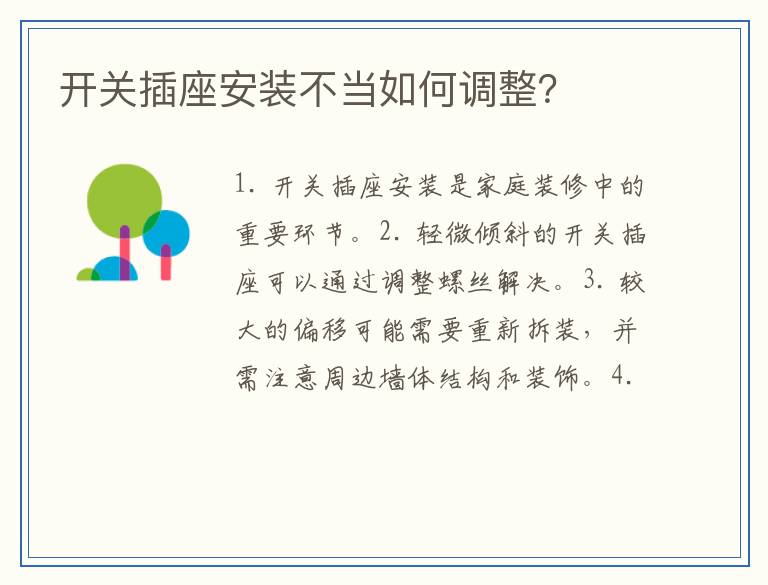 开关插座安装不当如何调整?

1. 开关插座安装是家庭装修中的重要环节。2. 轻微倾斜的开关插座可以通过调整螺丝解决。3. 较大的偏移可能需要重新拆装，并需注意周边墙体结构和装饰。4.